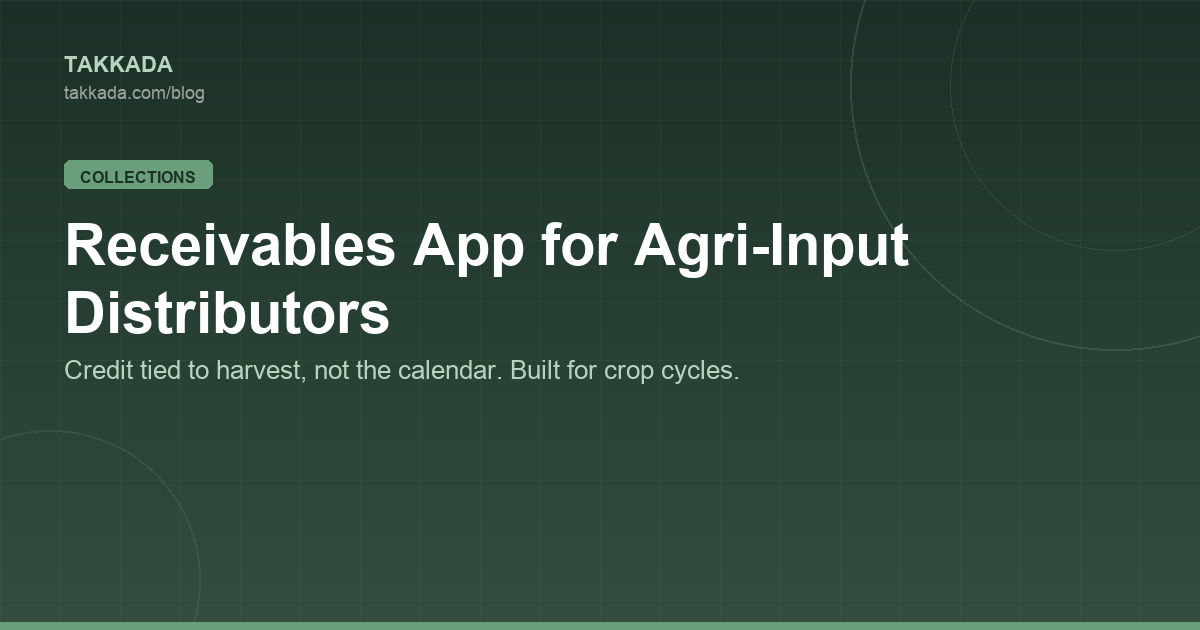 TAKKADA
takkada.com/blog

COLLECTIONS

Receivables App for Agri-Input Distributors

Credit tied to harvest, not the calendar. Built for crop cycles.